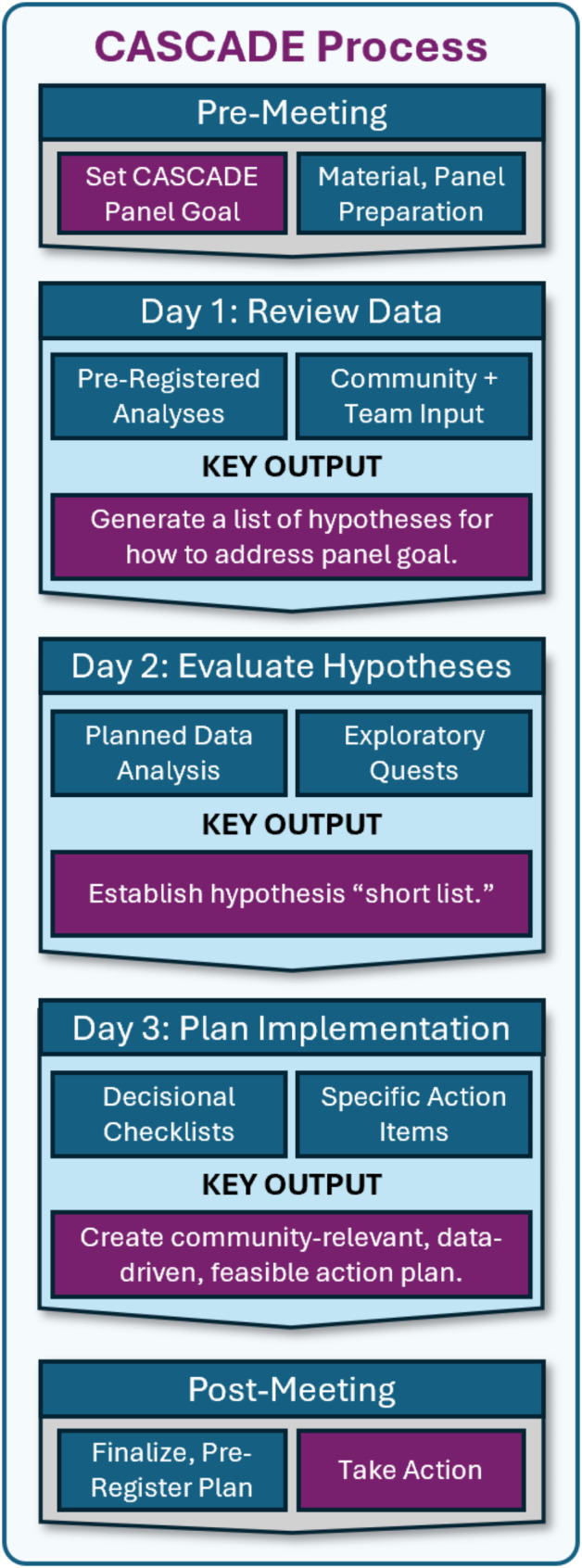 CASCADE Process

Pre-Meeting

Set CASCADE Panel Goal

Material, Panel Preparation

Day 1: Review Data

Pre-Registered Analyses

Community + Team Input

KEY OUTPUT

Generate a list of hypotheses for how to address panel goal.

Day 2: Evaluate Hypotheses

Planned Data Analysis

Exploratory Quests

KEY OUTPUT

Establish hypothesis “short list.”

Day 3: Plan Implementation

Decisional Checklists

Specific Action Items

KEY OUTPUT

Create community-relevant, data-driven, feasible action plan.

Post-Meeting

Finalize, Pre-Register Plan

Take Action